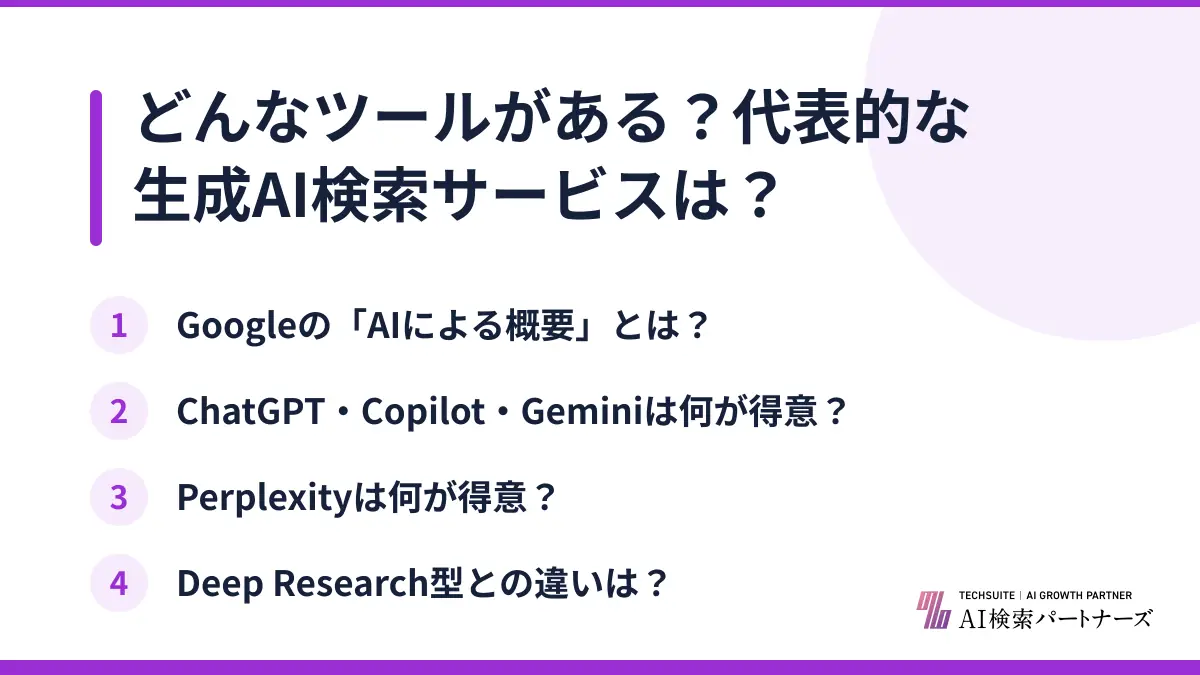 どんなツールがある？代表的な生成AI検索サービスは？

1 Googleの「AIによる概要」とは？

2 ChatGPT・Copilot・Geminiは何が得意？

3 Perplexityは何が得意？

4 Deep Research型との違いは？

TECHSUITE | AI GROWTH PARTNER
AI検索パートナーズ